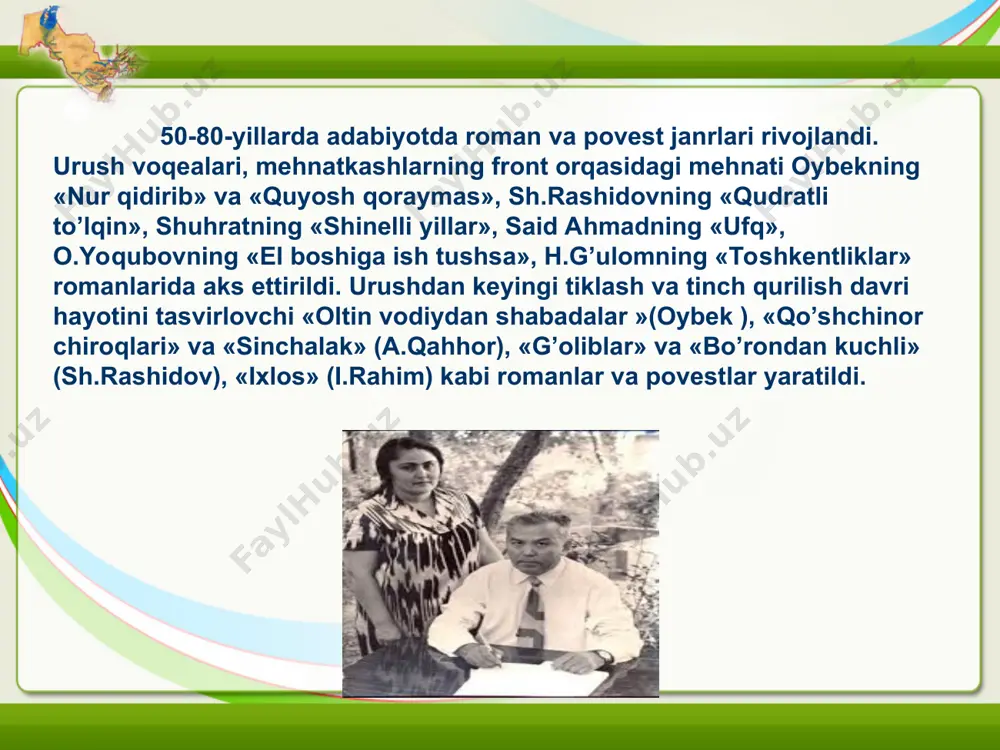 50-80-yillarda adabiyotda roman va povest janrlari rivojlandi. Urush voqealari, mehnatkashlarning front orqasidagi mehnati Oybekning «Nur qidirib» va «Quyosh qoraymas», Sh.Rashidovning «Qudratli to’lqin», Shuhratning «Shinelli yillar», Said Ahmadning «Ufq», O.Yoqubovning «El boshiga ish tushsa», H.G’ulomning «Toshkentliklar» romanlarida aks ettirildi. Urushdan keyingi tiklash va tinch qurilish davri hayotini tasvirlovchi «Oltin vodiydan shabadalar »(Oybek ), «Qo’shchinor chiroqlari» va «Sinchalak» (A.Qahhor), «G’oliblar» va «Bo’rondan kuchli» (Sh.Rashidov), «Ixlos» (I.Rahim) kabi romanlar va povestlar yaratildi.

FaylHub.uz